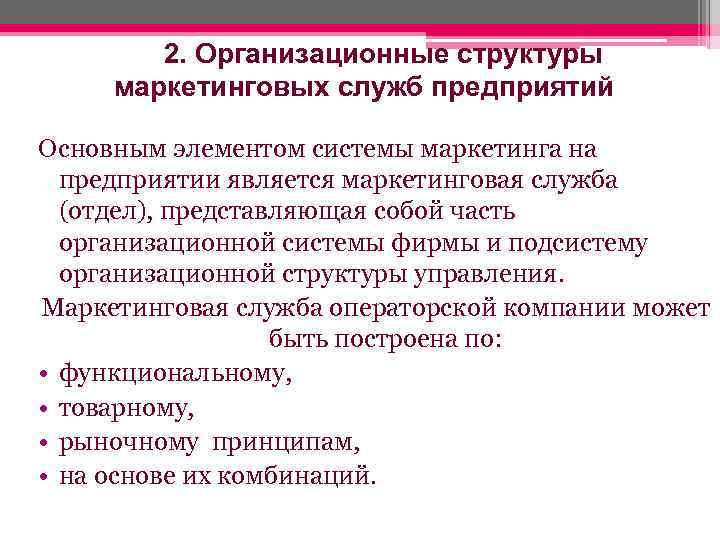 2. Организационные структуры маркетинговых служб предприятий

Основным элементом системы маркетинга на предприятии является маркетинговая служба (отдел), представляющая собой часть организационной системы фирмы и подсистему организационной структуры управления.

Маркетинговая служба операторской компании может быть построена по:

• функциональному,
• товарному,
• рыночному принципам,
• на основе их комбинаций.